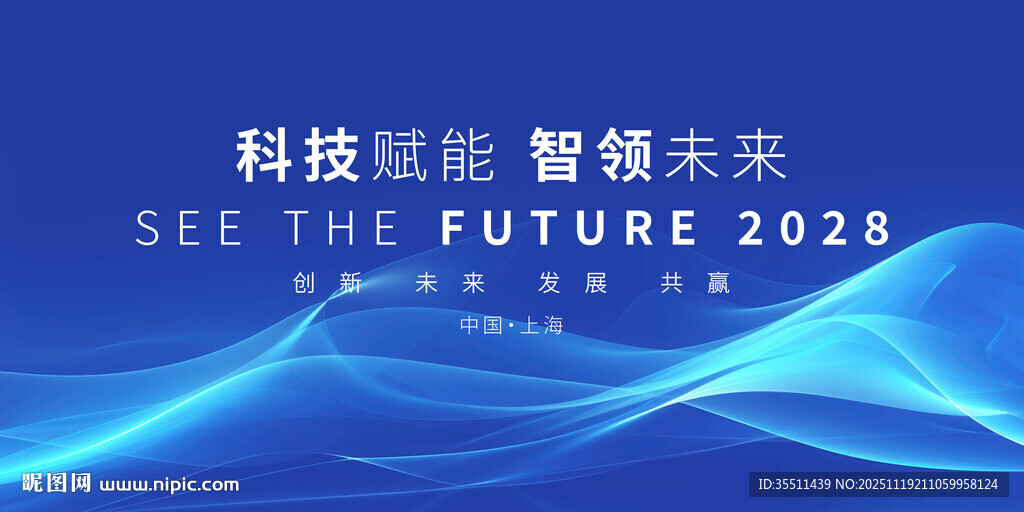 科技赋能 智领未来

SEE THE FUTURE 2028

创新 未来 发展 共赢

中国·上海

昵图网 www.nipic.com

ID:35511439 NO:20251119211059958124